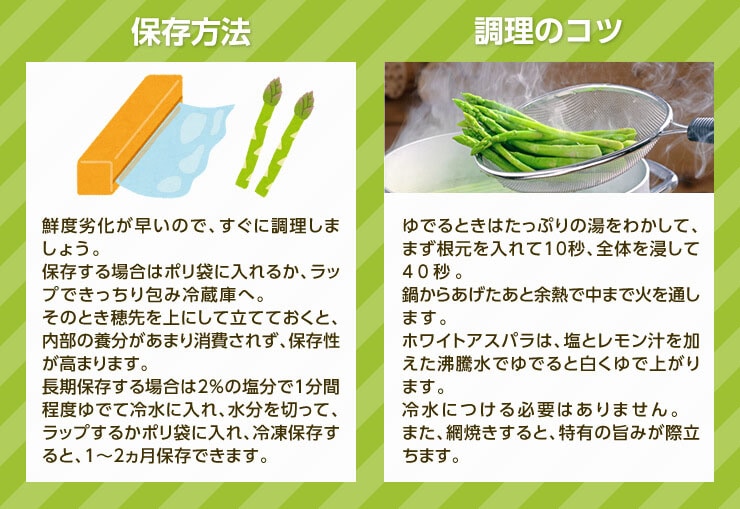 保存方法

鮮度劣化が早いので、すぐに調理しましょう。
保存する場合はポリ袋に入れるか、ラップできっちり包み冷蔵庫へ。
そのとき穂先を上にして立てておくと、内部の養分があまり消費されず、保存性が高まります。
長期保存する場合は2%の塩分で1分間程度ゆでて冷水に入れ、水分を切って、ラップするかポリ袋に入れ、冷凍保存すると、1～2ヵ月保存できます。

調理のコツ

ゆでるときはたっぷりの湯をわかして、まず根元を入れて10秒、全体を浸して40秒。
鍋からあげたあと余熱で中まで火を通します。
ホワイトアスパラは、塩とレモン汁を加えた沸騰水でゆでると白くゆで上がります。
冷水につける必要はありません。
また、網焼きすると、特有の旨みが際立ちます。